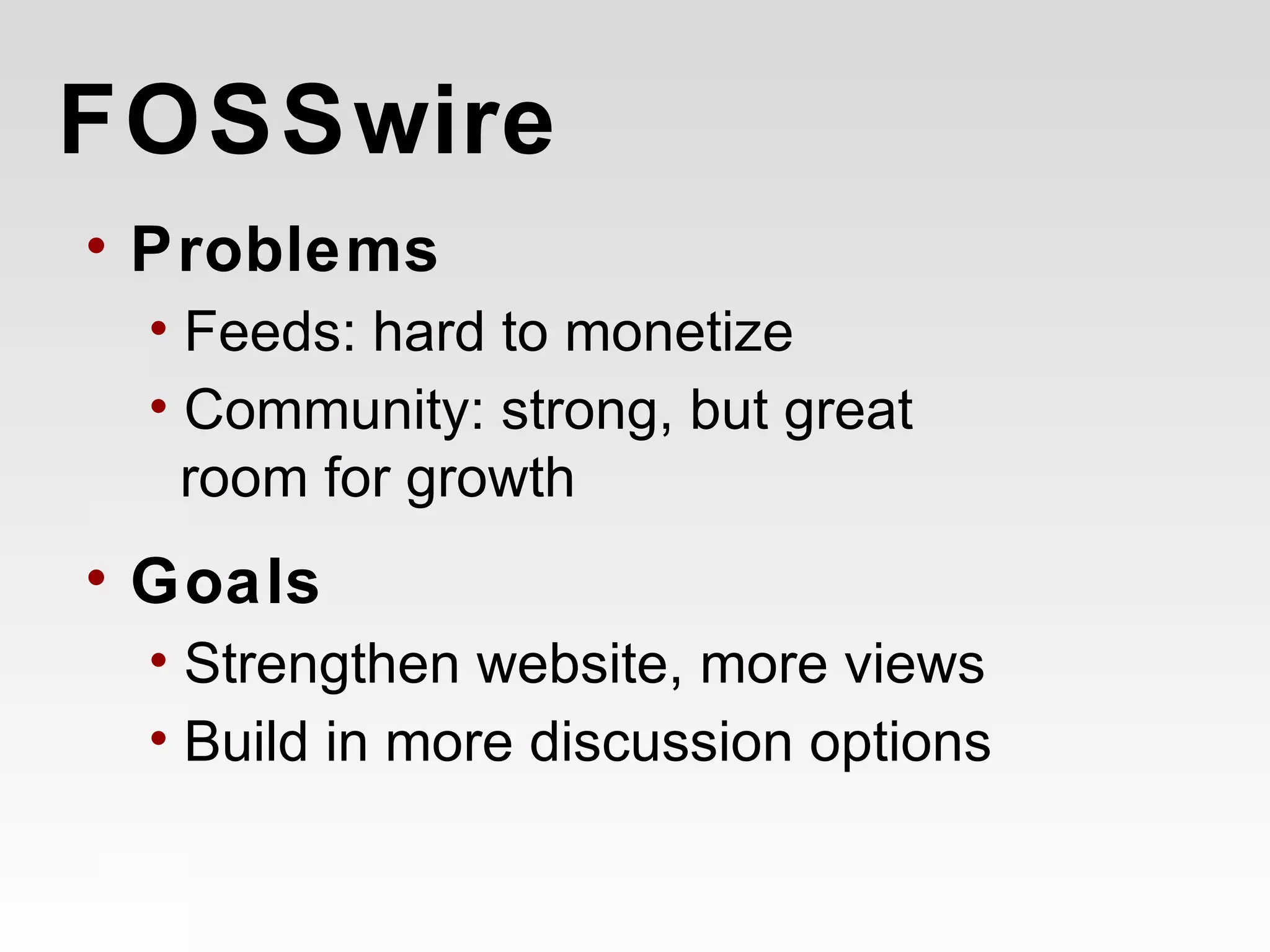 FOSSwire

• Problems
  • Feeds: hard to monetize
  • Community: strong, but great room for growth
• Goals
  • Strengthen website, more views
  • Build in more discussion options